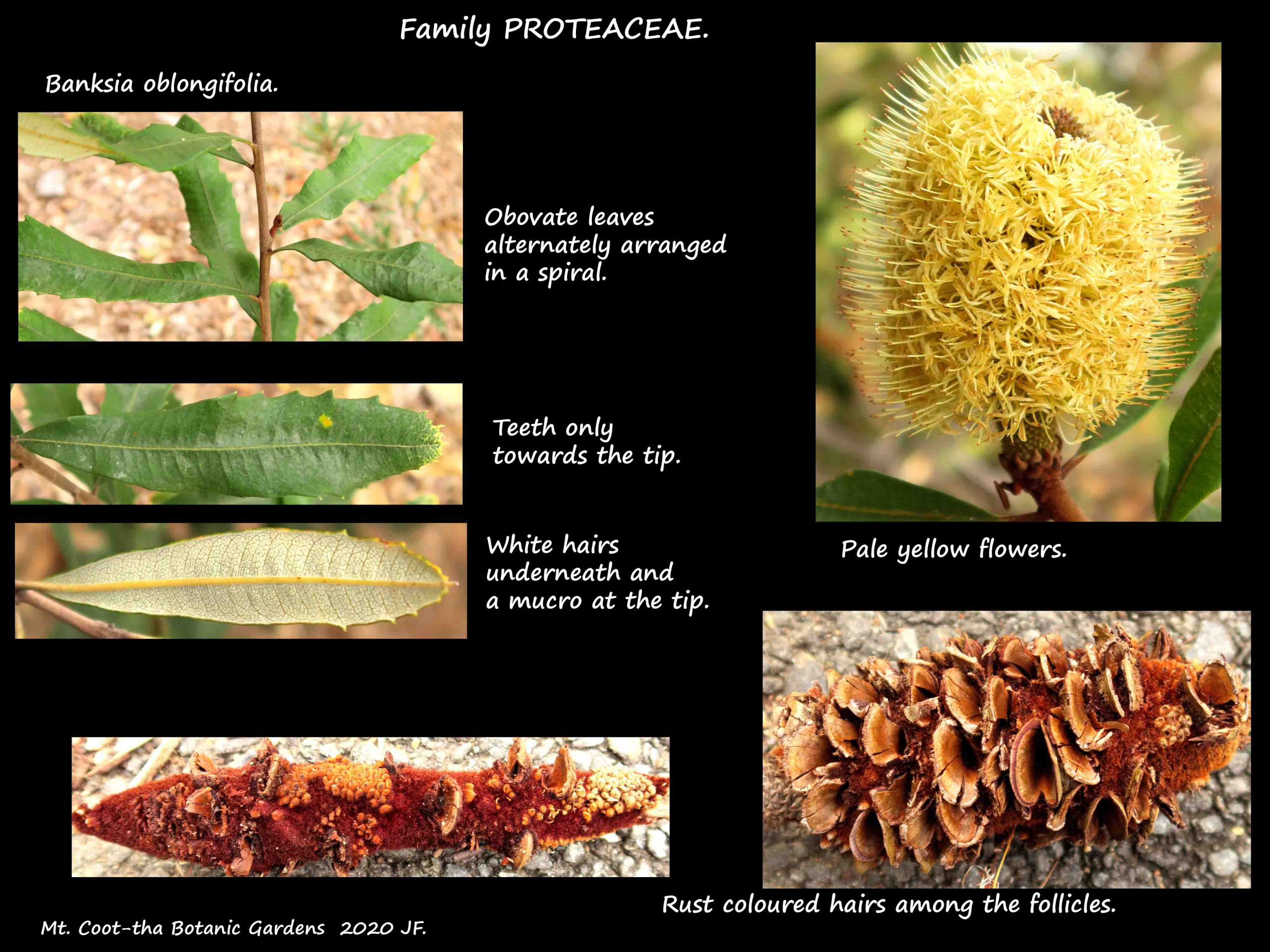 Family PROTEACEAE.

Banksia oblongifolia.

Obovate leaves alternately arranged in a spiral.

Teeth only towards the tip.

White hairs underneath and a mucro at the tip.

Pale yellow flowers.

Rust coloured hairs among the follicles.

Mt. Coot-tha Botanic Gardens 2020 JF.